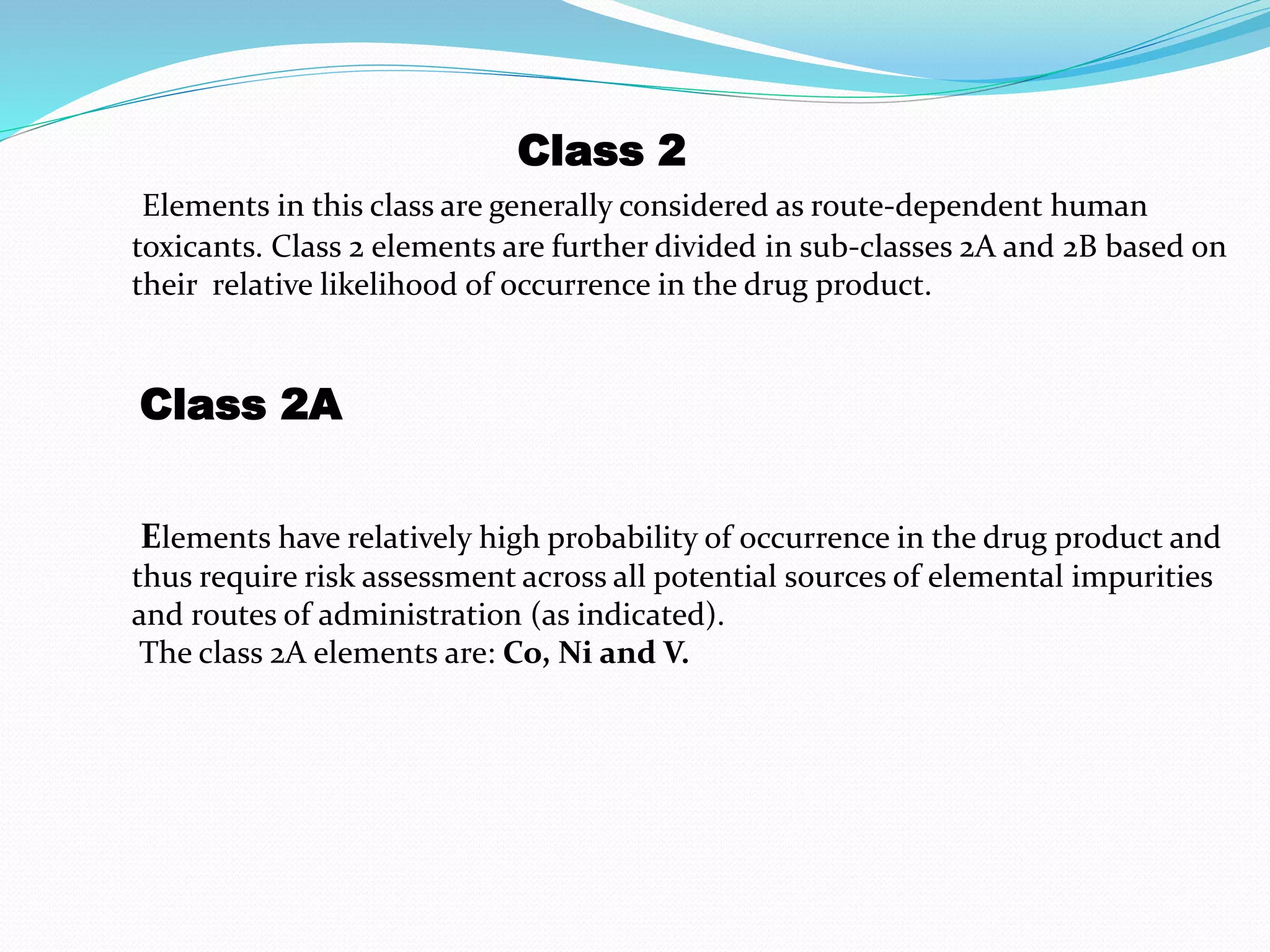 Class 2

Elements in this class are generally considered as route-dependent human toxicants. Class 2 elements are further divided in sub-classes 2A and 2B based on their relative likelihood of occurrence in the drug product.

Class 2A

Elements have relatively high probability of occurrence in the drug product and thus require risk assessment across all potential sources of elemental impurities and routes of administration (as indicated).
The class 2A elements are: Co, Ni and V.